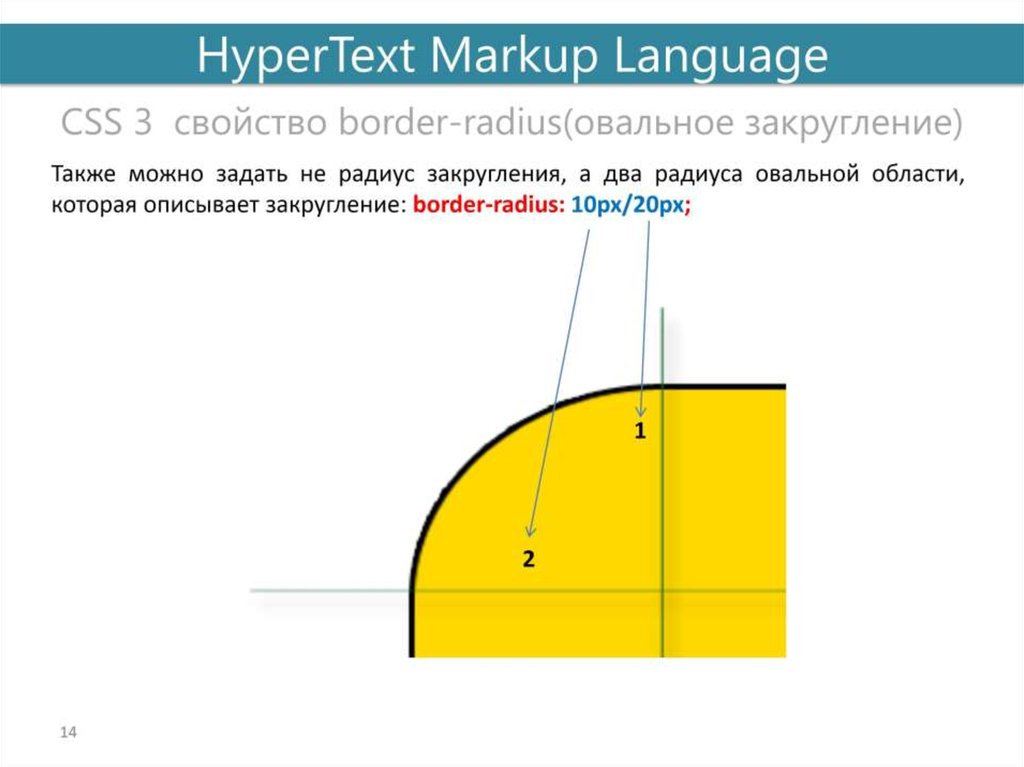 HyperText Markup Language

CSS 3 свойство border-radius(овальное закругление)

Также можно задать не радиус закругления, а два радиуса овальной области, которая описывает закругление: border-radius: 10px/20px;

1

2

14